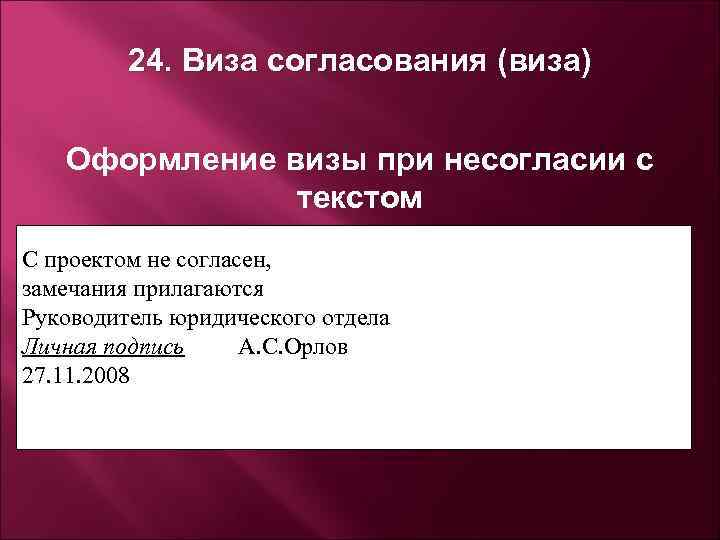 24. Виза согласования (виза)

Оформление визы при несогласии с текстом

С проектом не согласен,
замечания прилагаются
Руководитель юридического отдела
Личная подпись А.С.Орлов
27.11.2008